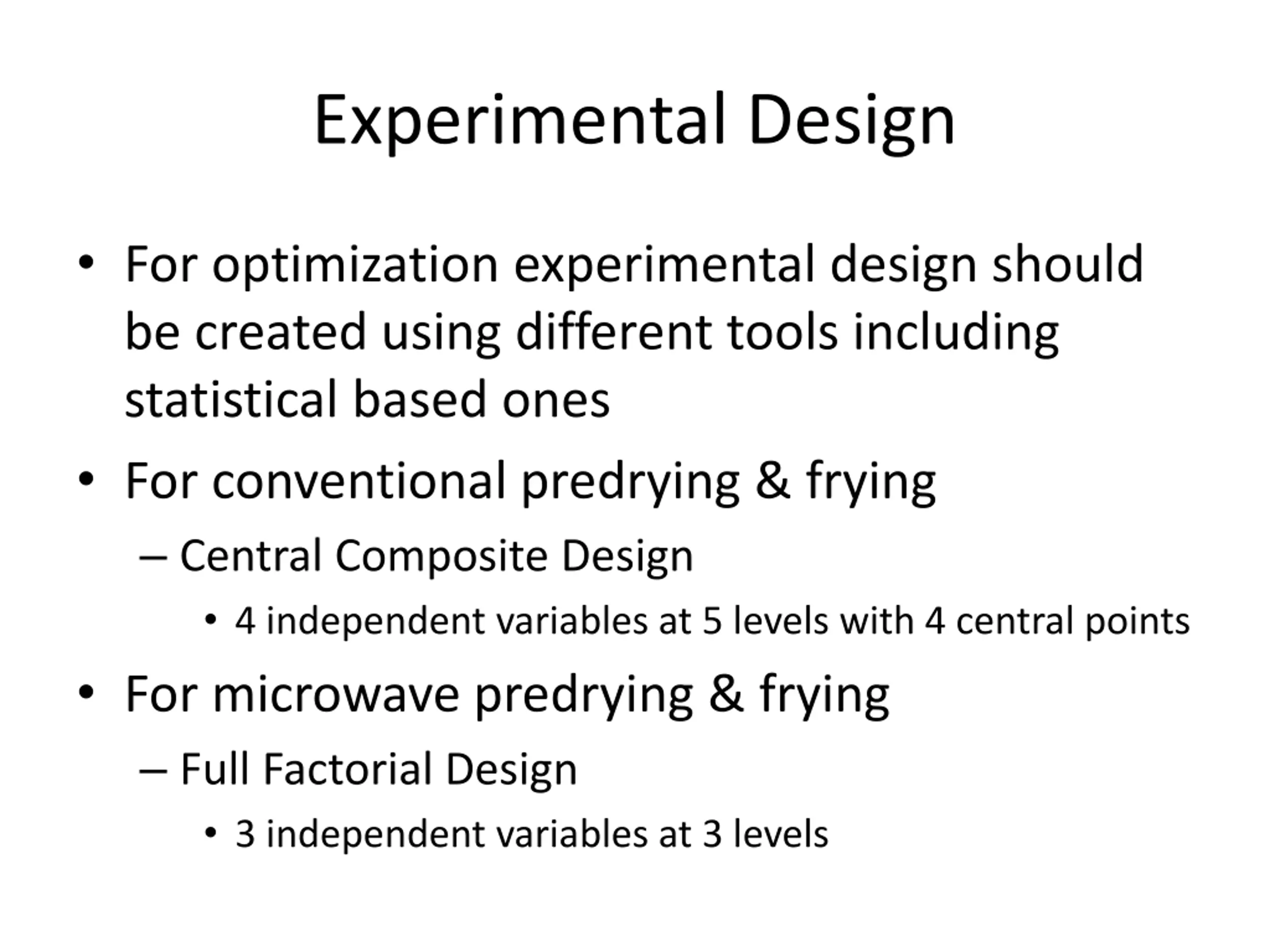 Experimental Design

• For optimization experimental design should be created using different tools including statistical based ones

• For conventional predrying & frying

– Central Composite Design

• 4 independent variables at 5 levels with 4 central points

• For microwave predrying & frying

– Full Factorial Design

• 3 independent variables at 3 levels